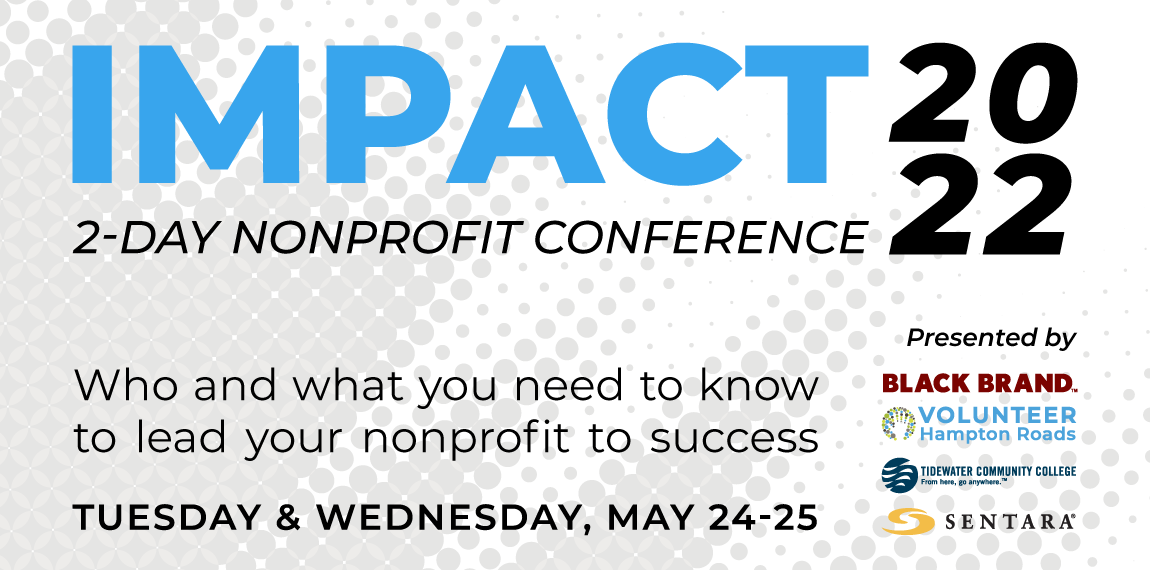 IMPACT 2022

2-DAY NONPROFIT CONFERENCE

Who and what you need to know to lead your nonprofit to success

TUESDAY & WEDNESDAY, MAY 24-25

Presented by

BLACK BRAND™

VOLUNTEER Hampton Roads

TIDEWATER COMMUNITY COLLEGE From here, go anywhere.™

SENTARA®